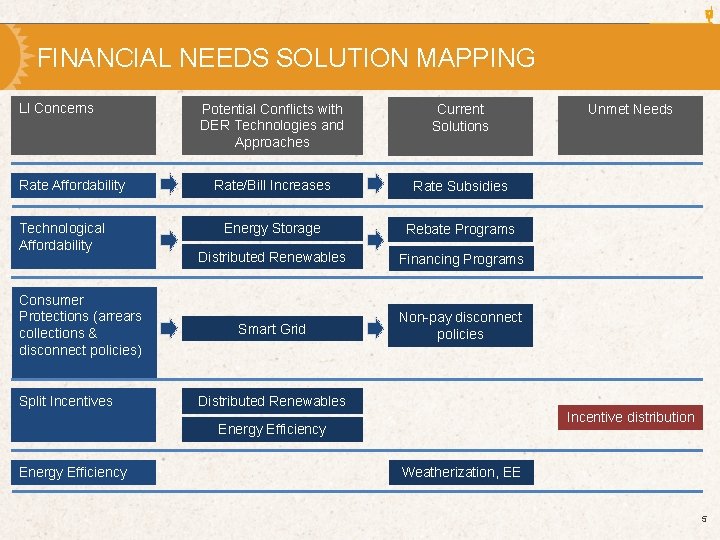 FINANCIAL NEEDS SOLUTION MAPPING

| LI Concerns | Potential Conflicts with DER Technologies and Approaches | Current Solutions | Unmet Needs |
|---|---|---|---|
| Rate Affordability | Rate/Bill Increases | Rate Subsidies | |
| Technological Affordability | Energy Storage<br>Distributed Renewables | Rebate Programs<br>Financing Programs | |
| Consumer Protections (arrears collections & disconnect policies) | Smart Grid | Non-pay disconnect policies | |
| Split Incentives | Distributed Renewables<br>Energy Efficiency | | Incentive distribution |
| Energy Efficiency | | Weatherization, EE | |

5